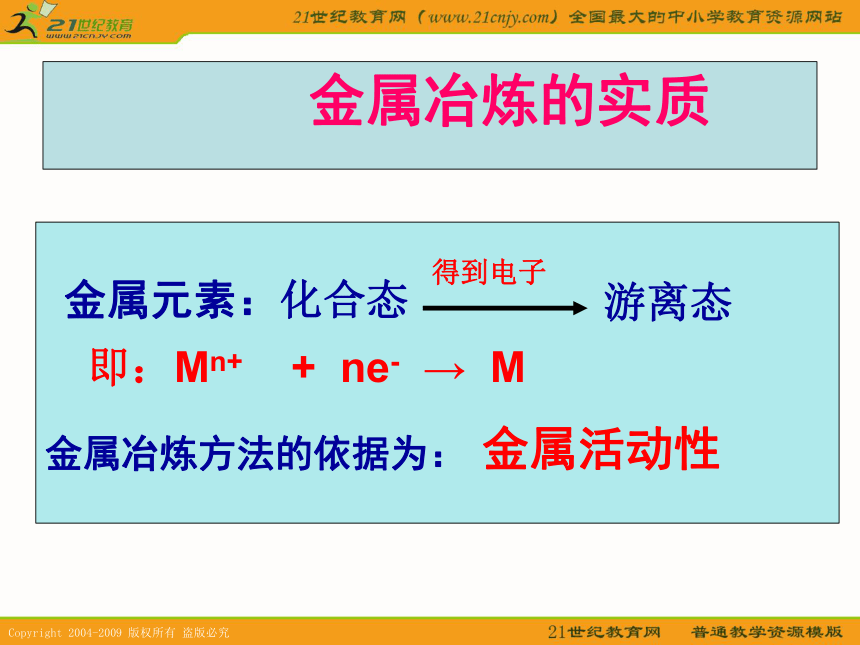 21世纪教育
www.21cnjy.com

21世纪教育网（www.21cnjy.com）全国最大的中小学教育资源网站

金属冶炼的实质

金属元素：化合态 $\xrightarrow{得到电子}$ 游离态

即：$M^{n+} + ne^{-} \rightarrow M$

金属冶炼方法的依据为： 金属活动性

Copyright 2004-2009 版权所有 盗版必究

21世纪教育网 普通教学资源模版